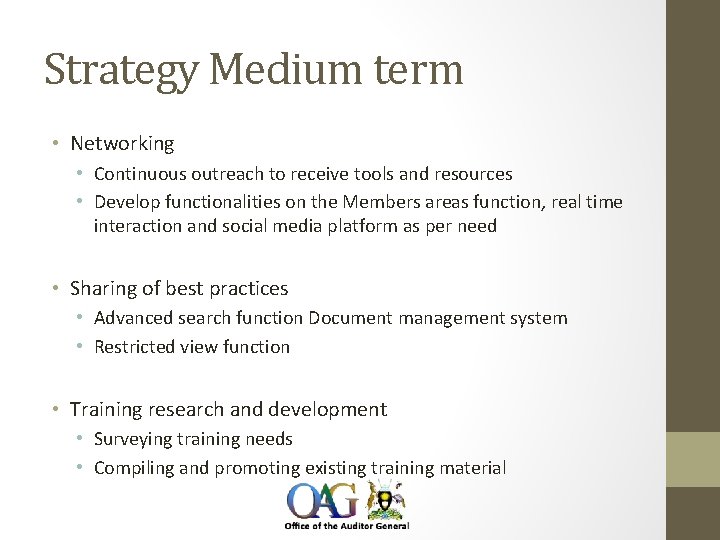 Strategy Medium term

• Networking
  • Continuous outreach to receive tools and resources
  • Develop functionalities on the Members areas function, real time interaction and social media platform as per need

• Sharing of best practices
  • Advanced search function Document management system
  • Restricted view function

• Training research and development
  • Surveying training needs
  • Compiling and promoting existing training material

OAG
Office of the Auditor General